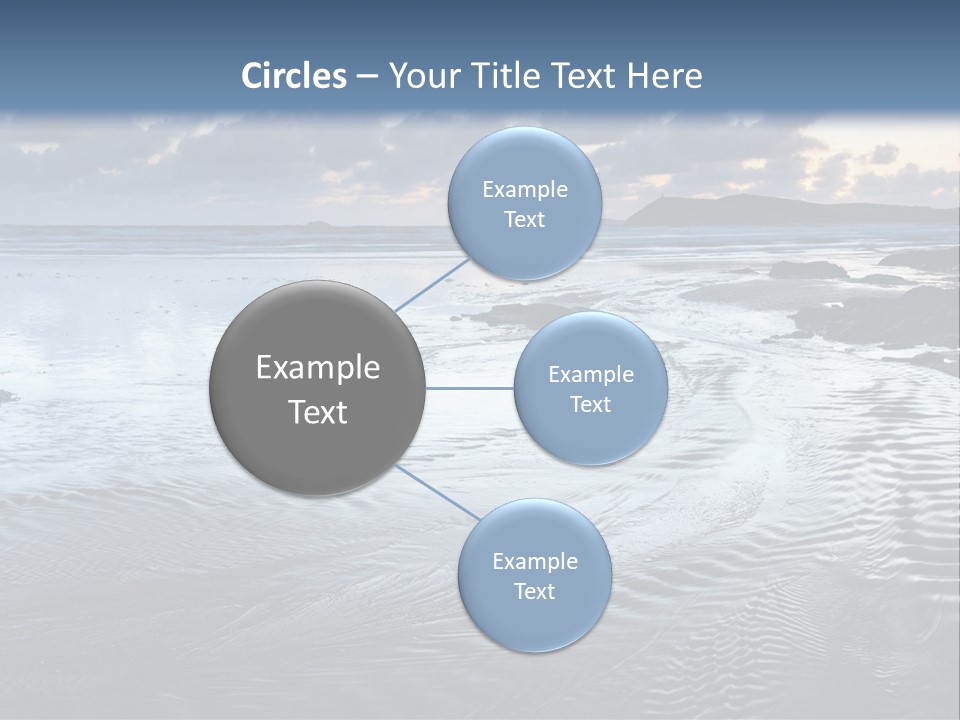 Circles – Your Title Text Here

Example Text

Example Text

Example Text

Example Text